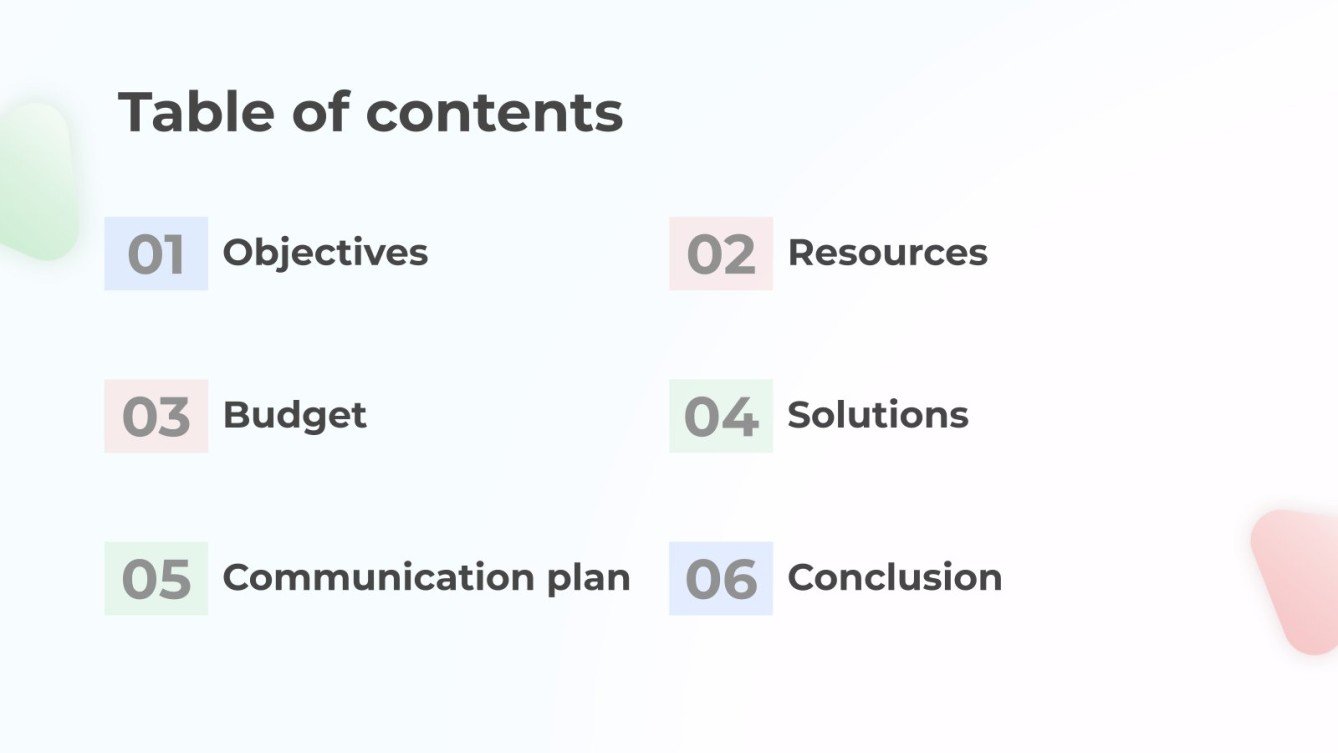 Table of contents

01 Objectives

02 Resources

03 Budget

04 Solutions

05 Communication plan

06 Conclusion